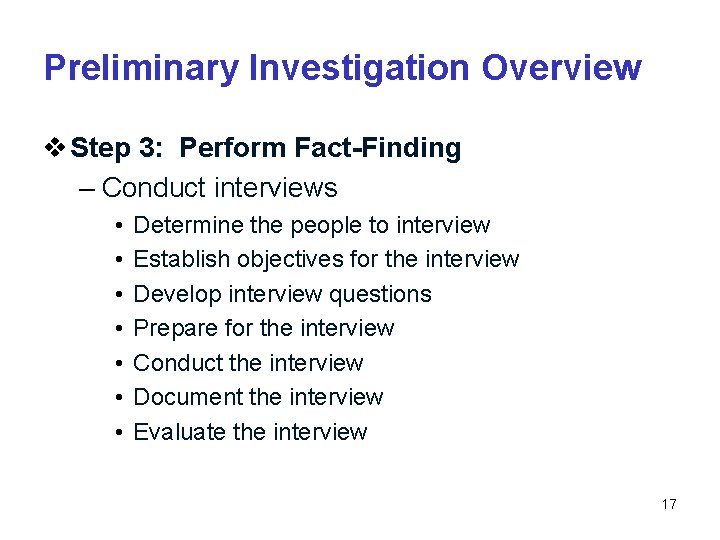 Preliminary Investigation Overview

❖ Step 3: Perform Fact-Finding

– Conduct interviews

• Determine the people to interview
• Establish objectives for the interview
• Develop interview questions
• Prepare for the interview
• Conduct the interview
• Document the interview
• Evaluate the interview

17